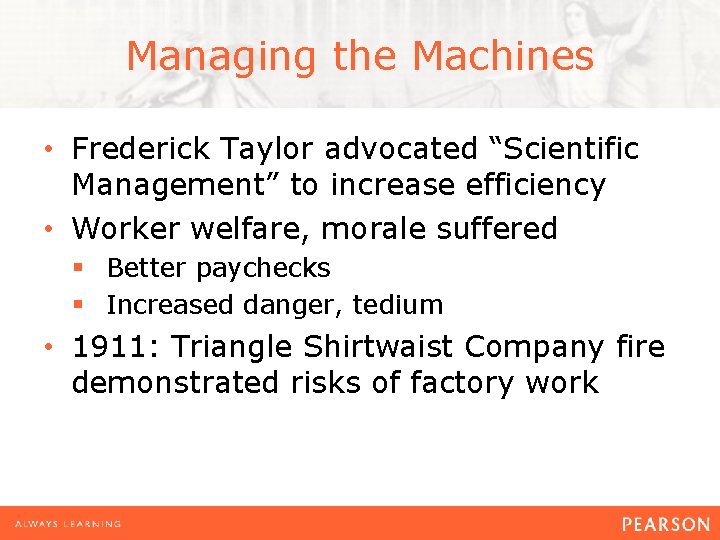 Managing the Machines

• Frederick Taylor advocated “Scientific Management” to increase efficiency
• Worker welfare, morale suffered
▪ Better paychecks
▪ Increased danger, tedium
• 1911: Triangle Shirtwaist Company fire demonstrated risks of factory work

ALWAYS LEARNING
PEARSON